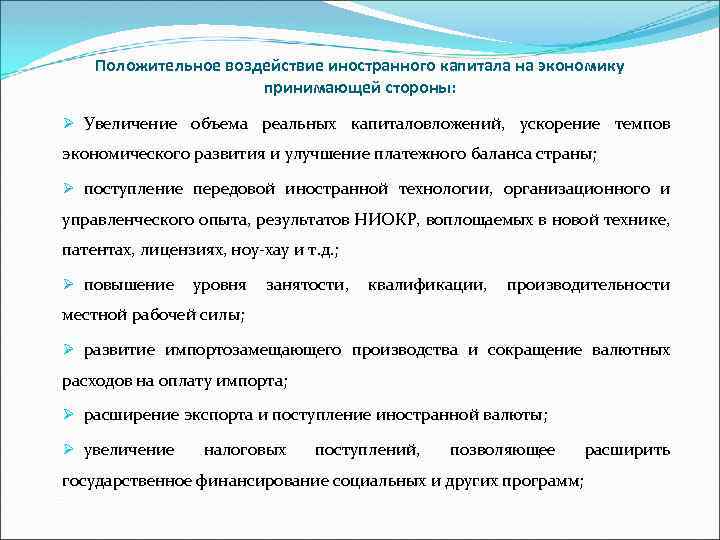 Положительное воздействие иностранного капитала на экономику принимающей стороны:

➢ Увеличение объема реальных капиталовложений, ускорение темпов экономического развития и улучшение платежного баланса страны;

➢ поступление передовой иностранной технологии, организационного и управленческого опыта, результатов НИОКР, воплощаемых в новой технике, патентах, лицензиях, ноу-хау и т.д.;

➢ повышение уровня занятости, квалификации, производительности местной рабочей силы;

➢ развитие импортозамещающего производства и сокращение валютных расходов на оплату импорта;

➢ расширение экспорта и поступление иностранной валюты;

➢ увеличение налоговых поступлений, позволяющее расширить государственное финансирование социальных и других программ;